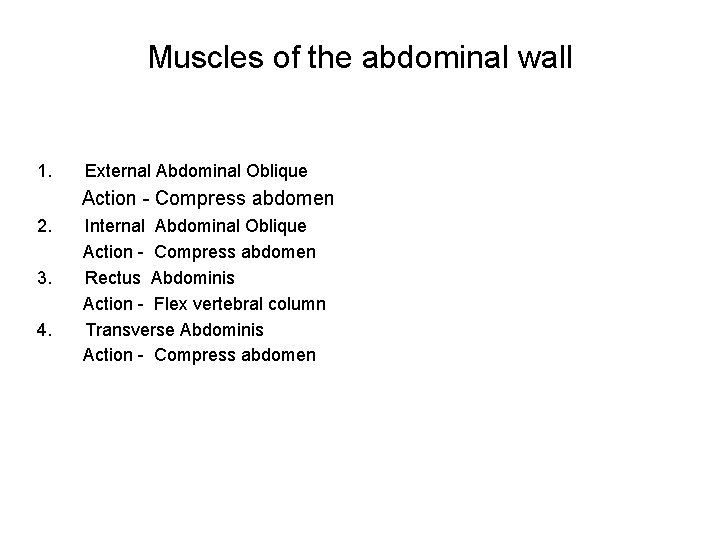 Muscles of the abdominal wall

1. External Abdominal Oblique
Action - Compress abdomen
2. Internal Abdominal Oblique
Action - Compress abdomen
3. Rectus Abdominis
Action - Flex vertebral column
4. Transverse Abdominis
Action - Compress abdomen